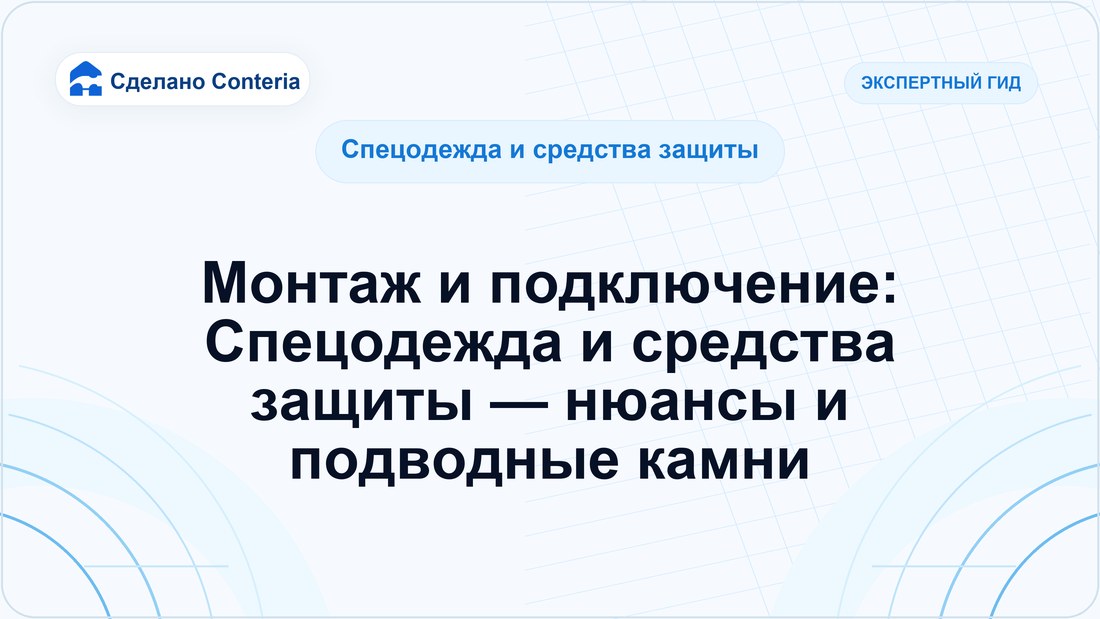 Сделано Conteria

ЭКСПЕРТНЫЙ ГИД

Спецодежда и средства защиты

Монтаж и подключение: Спецодежда и средства защиты — нюансы и подводные камни